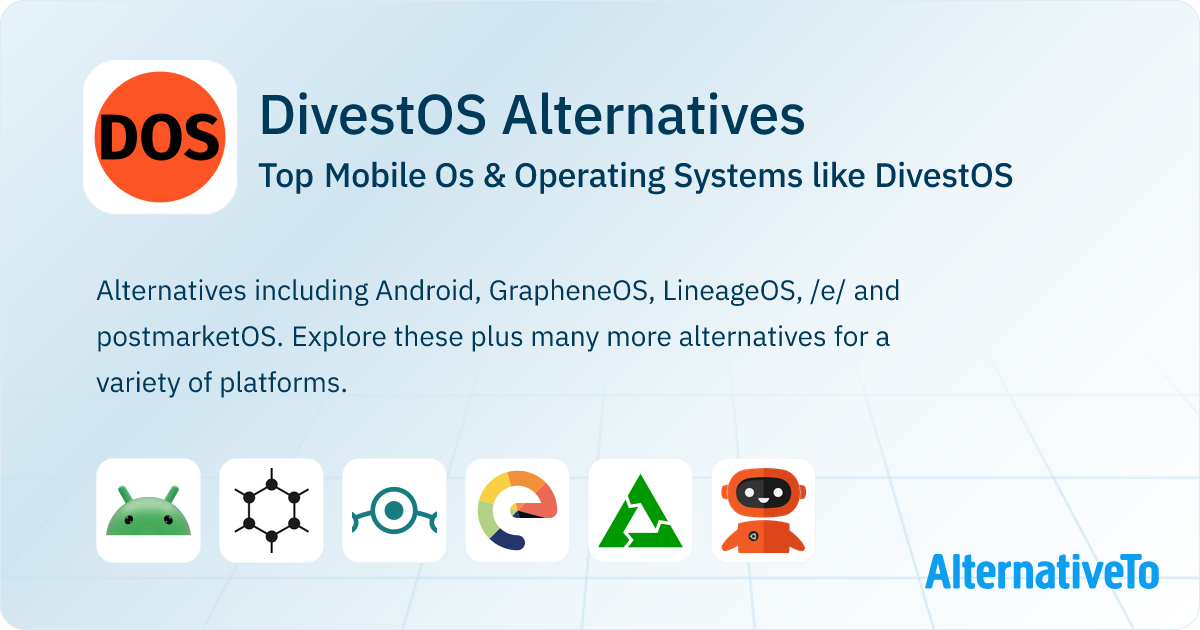 DOS

DivestOS Alternatives

Top Mobile Os & Operating Systems like DivestOS

Alternatives including Android, GrapheneOS, LineageOS, /e/ and postmarketOS. Explore these plus many more alternatives for a variety of platforms.

AlternativeTo